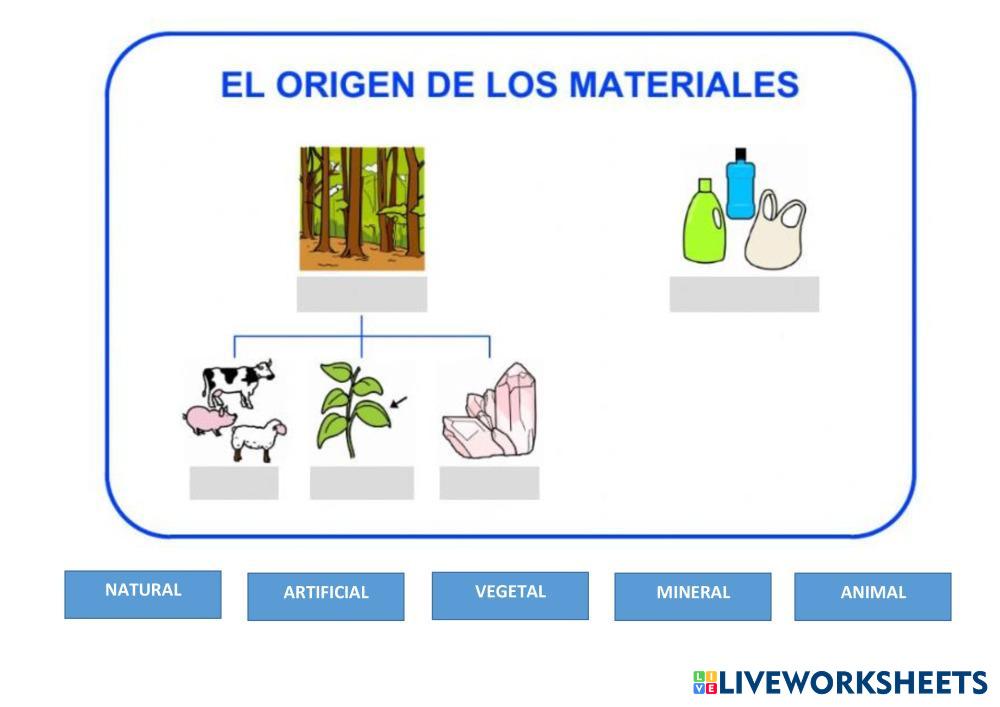 EL ORIGEN DE LOS MATERIALES

NATURAL

ARTIFICIAL

VEGETAL

MINERAL

ANIMAL

LIVEWORKSHEETS